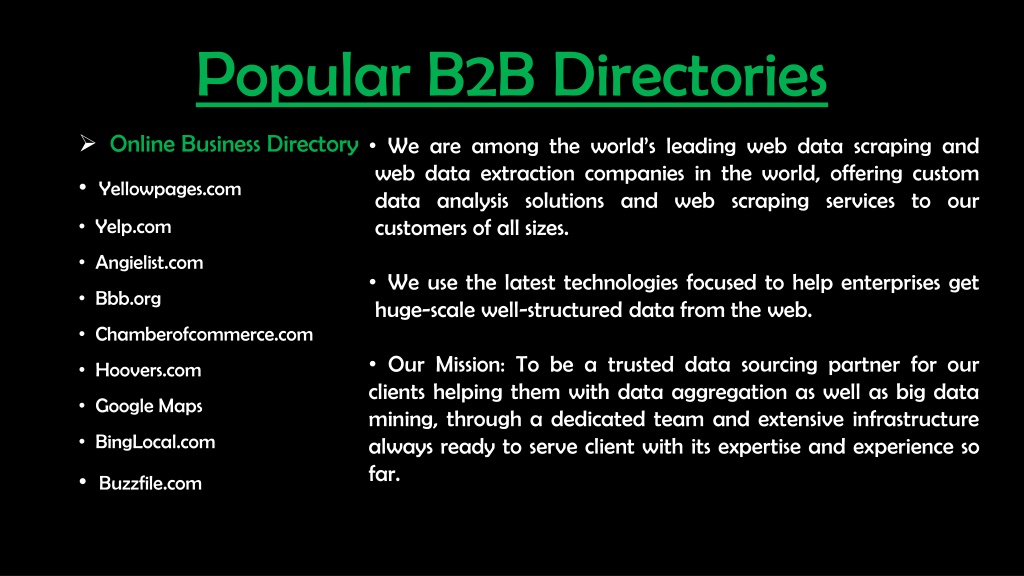 Popular B2B Directories

➢ Online Business Directory

• Yellowpages.com
• Yelp.com
• Angielist.com
• Bbb.org
• Chamberofcommerce.com
• Hoovers.com
• Google Maps
• BingLocal.com
• Buzzfile.com

• We are among the world's leading web data scraping and web data extraction companies in the world, offering custom data analysis solutions and web scraping services to our customers of all sizes.

• We use the latest technologies focused to help enterprises get huge-scale well-structured data from the web.

• Our Mission: To be a trusted data sourcing partner for our clients helping them with data aggregation as well as big data mining, through a dedicated team and extensive infrastructure always ready to serve client with its expertise and experience so far.